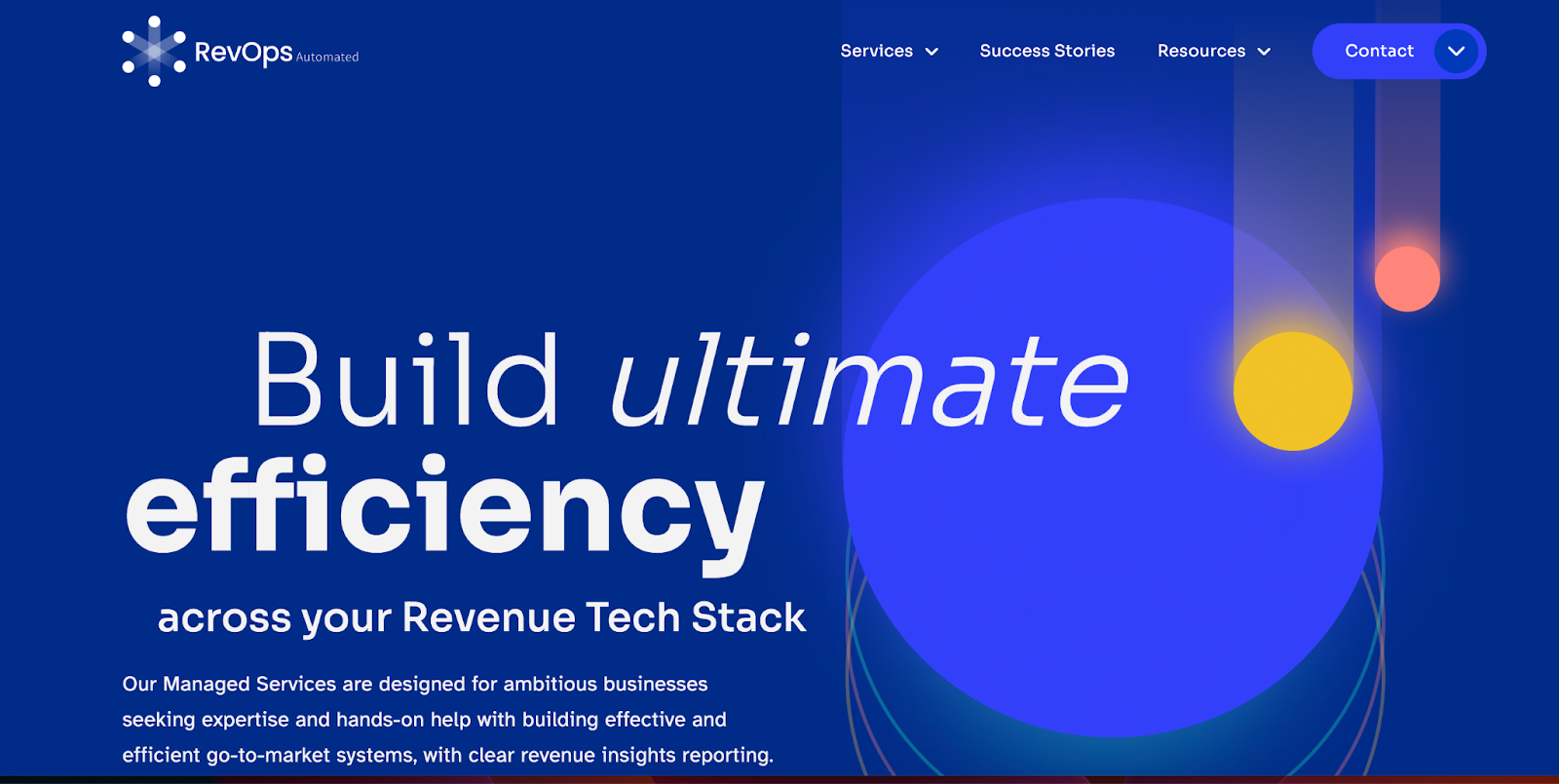 RevOps Automated

Services Success Stories Resources Contact

Build ultimate
efficiency
across your Revenue Tech Stack

Our Managed Services are designed for ambitious businesses seeking expertise and hands-on help with building effective and efficient go-to-market systems, with clear revenue insights reporting.